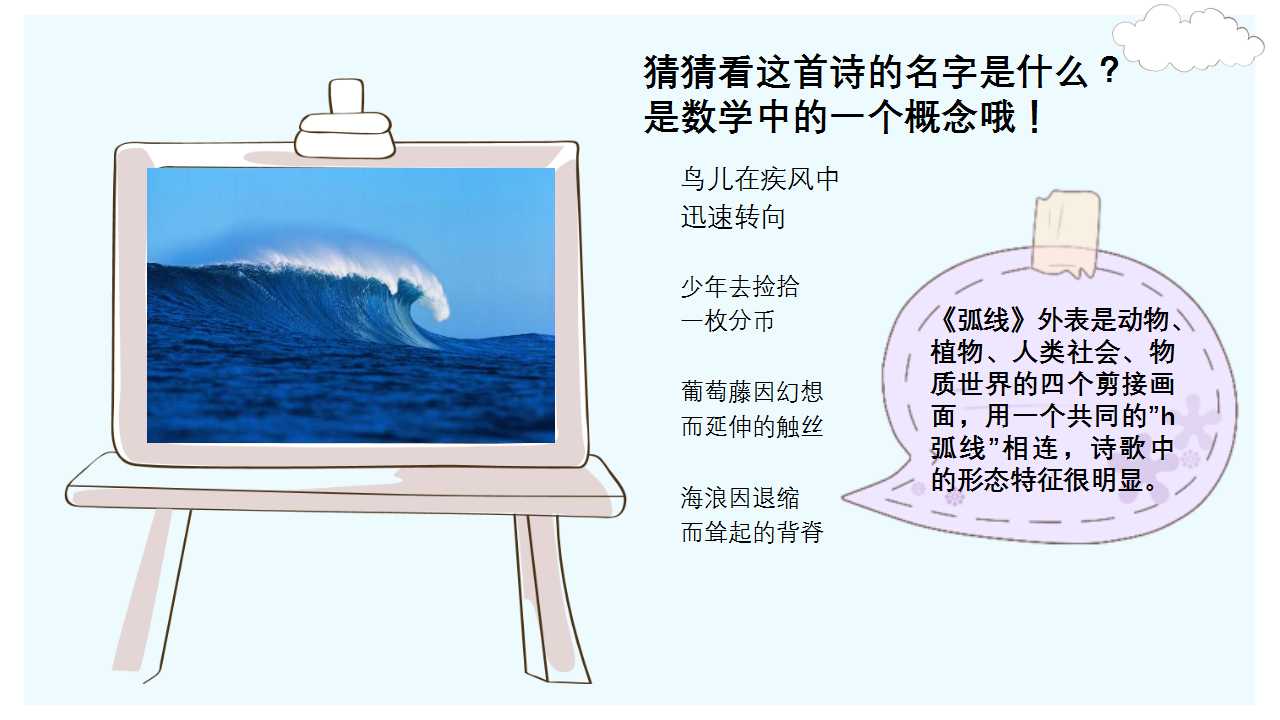 猜猜看这首诗的名字是什么？
是数学中的一个概念哦！

鸟儿在疾风中
迅速转向

少年去捡拾
一枚分币

葡萄藤因幻想
而延伸的触丝

海浪因退缩
而耸起的背脊

《弧线》外表是动物、植物、人类社会、物质世界的四个剪接画面，用一个共同的”h弧线”相连，诗歌中的形态特征很明显。